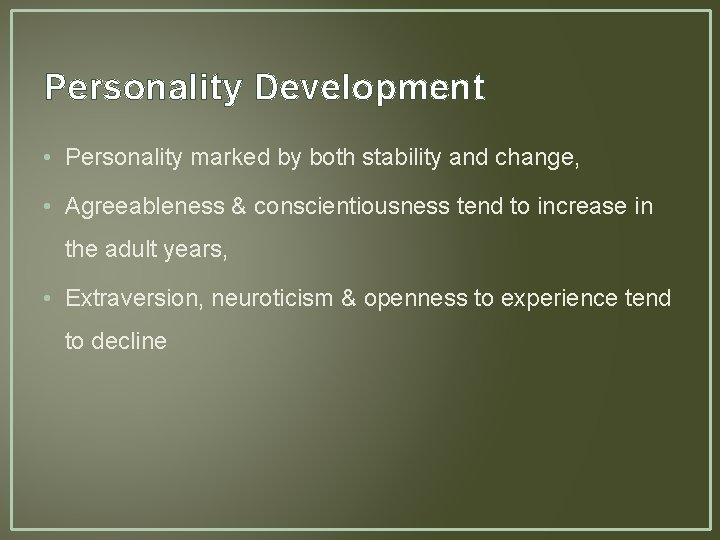 Personality Development

• Personality marked by both stability and change,

• Agreeableness & conscientiousness tend to increase in the adult years,

• Extraversion, neuroticism & openness to experience tend to decline